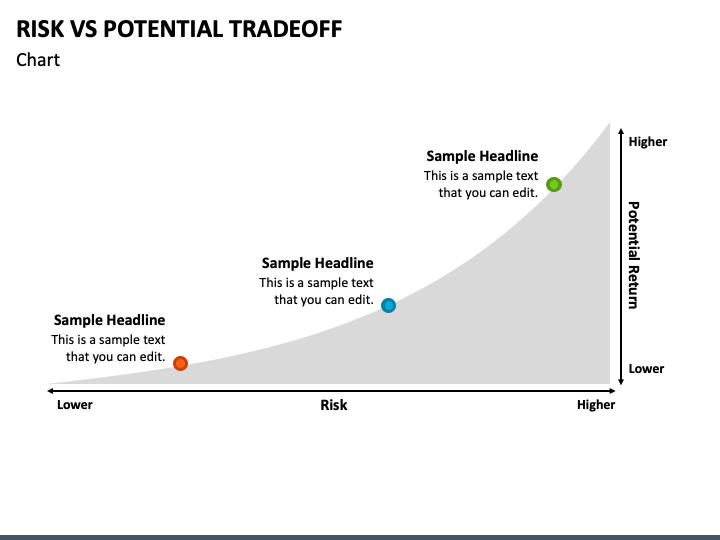 RISK VS POTENTIAL TRADEOFF
Chart

Sample Headline
This is a sample text that you can edit.

Sample Headline
This is a sample text that you can edit.

Sample Headline
This is a sample text that you can edit.

Higher
Potential Return
Lower

Lower
Risk
Higher